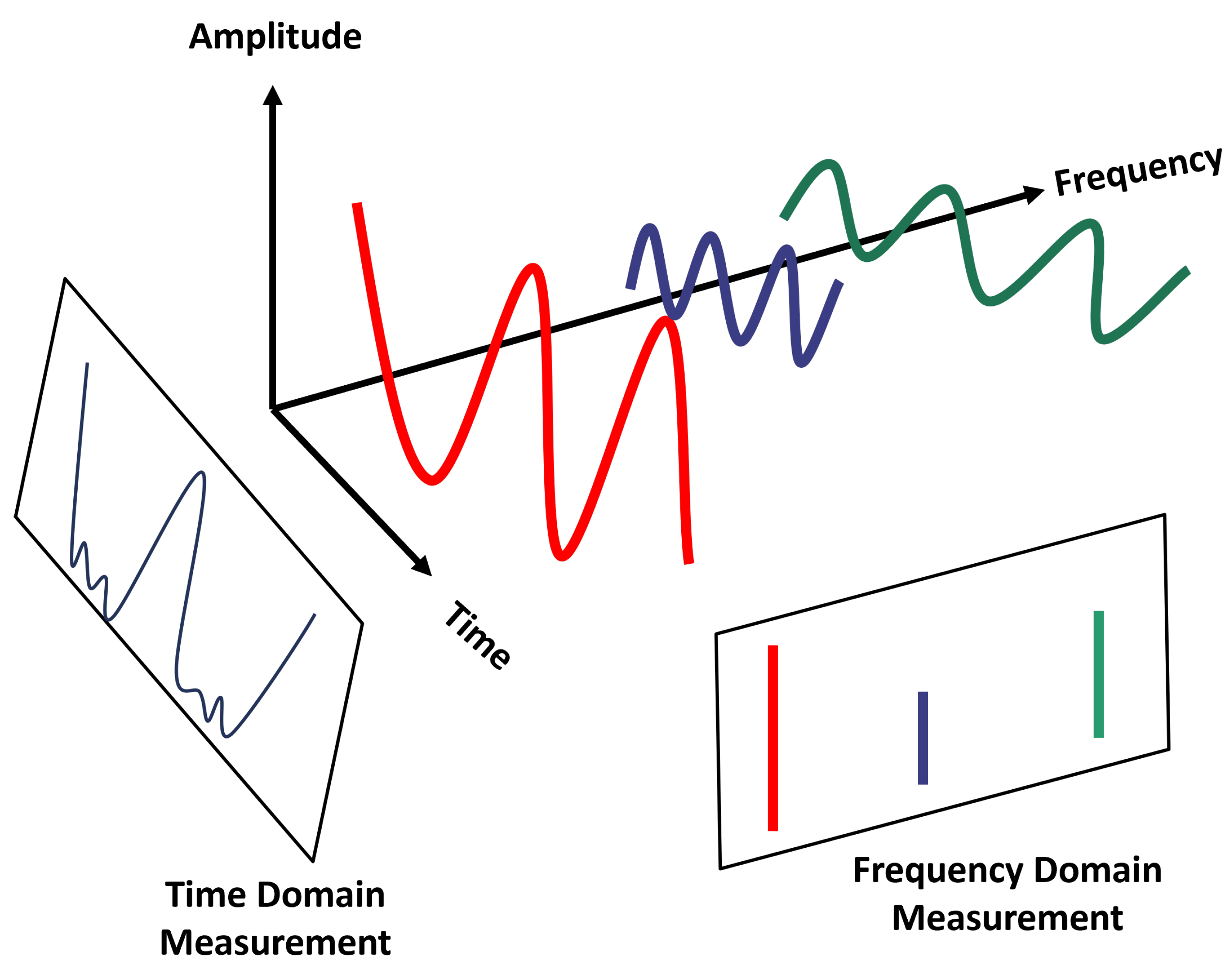 Amplitude

Frequency

Time

Time Domain Measurement

Frequency Domain Measurement